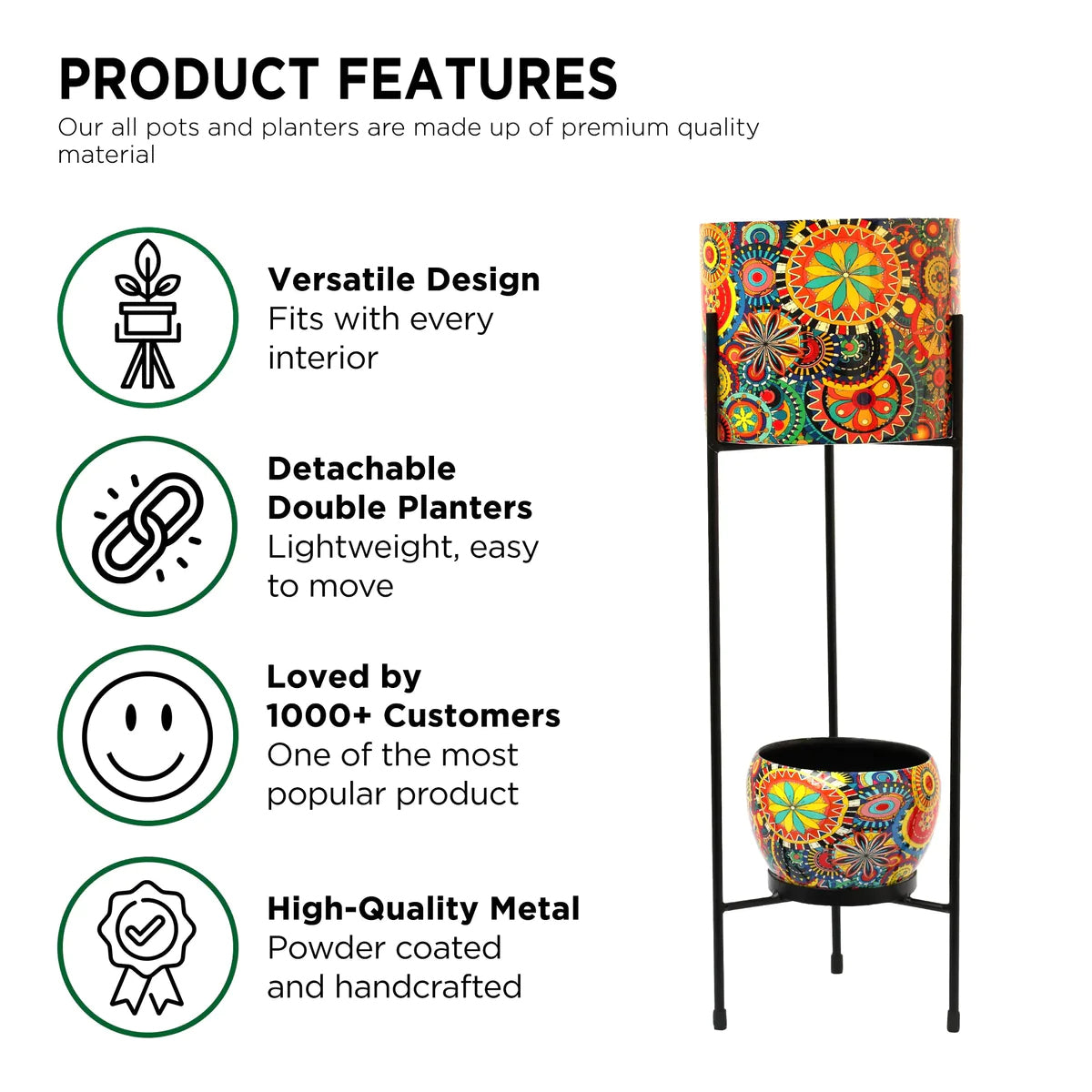 PRODUCT FEATURES

Our all pots and planters are made up of premium quality material

Versatile Design
Fits with every interior

Detachable Double Planters
Lightweight, easy to move

Loved by 1000+ Customers
One of the most popular product

High-Quality Metal
Powder coated and handcrafted